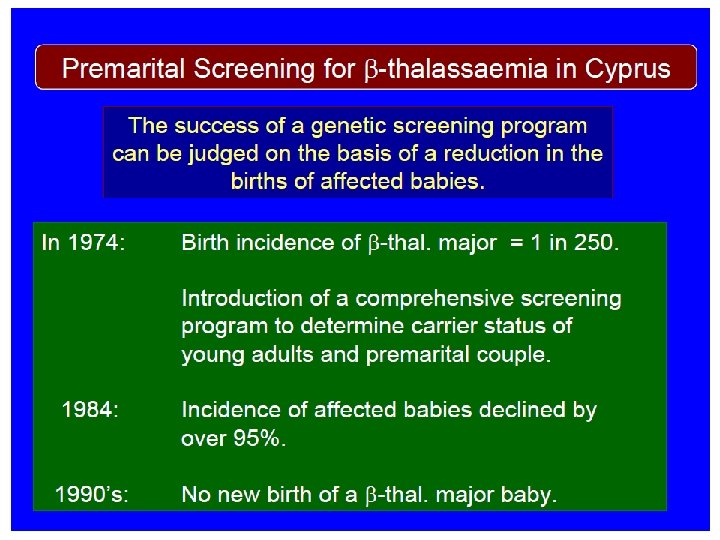 Premarital Screening for β-thalassaemia in Cyprus

The success of a genetic screening program can be judged on the basis of a reduction in the births of affected babies.

In 1974: Birth incidence of β-thal. major = 1 in 250.

Introduction of a comprehensive screening program to determine carrier status of young adults and premarital couple.

1984: Incidence of affected babies declined by over 95%.

1990's: No new birth of a β-thal. major baby.